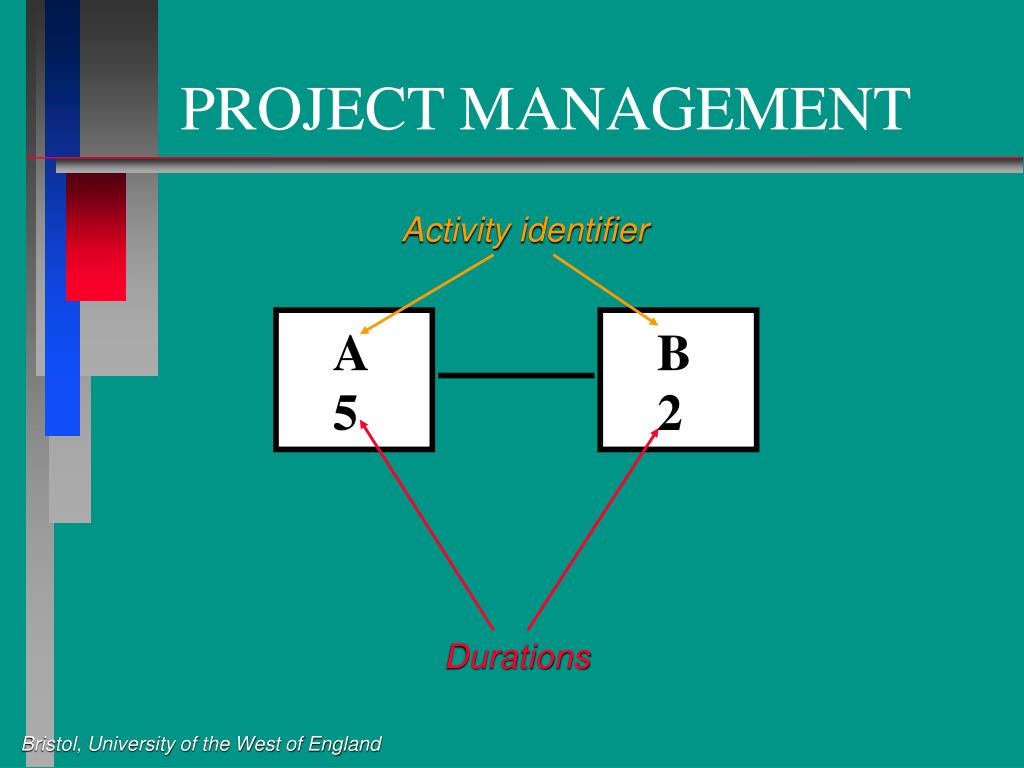 PROJECT MANAGEMENT

Activity identifier

A
5

B
2

Durations

Bristol, University of the West of England